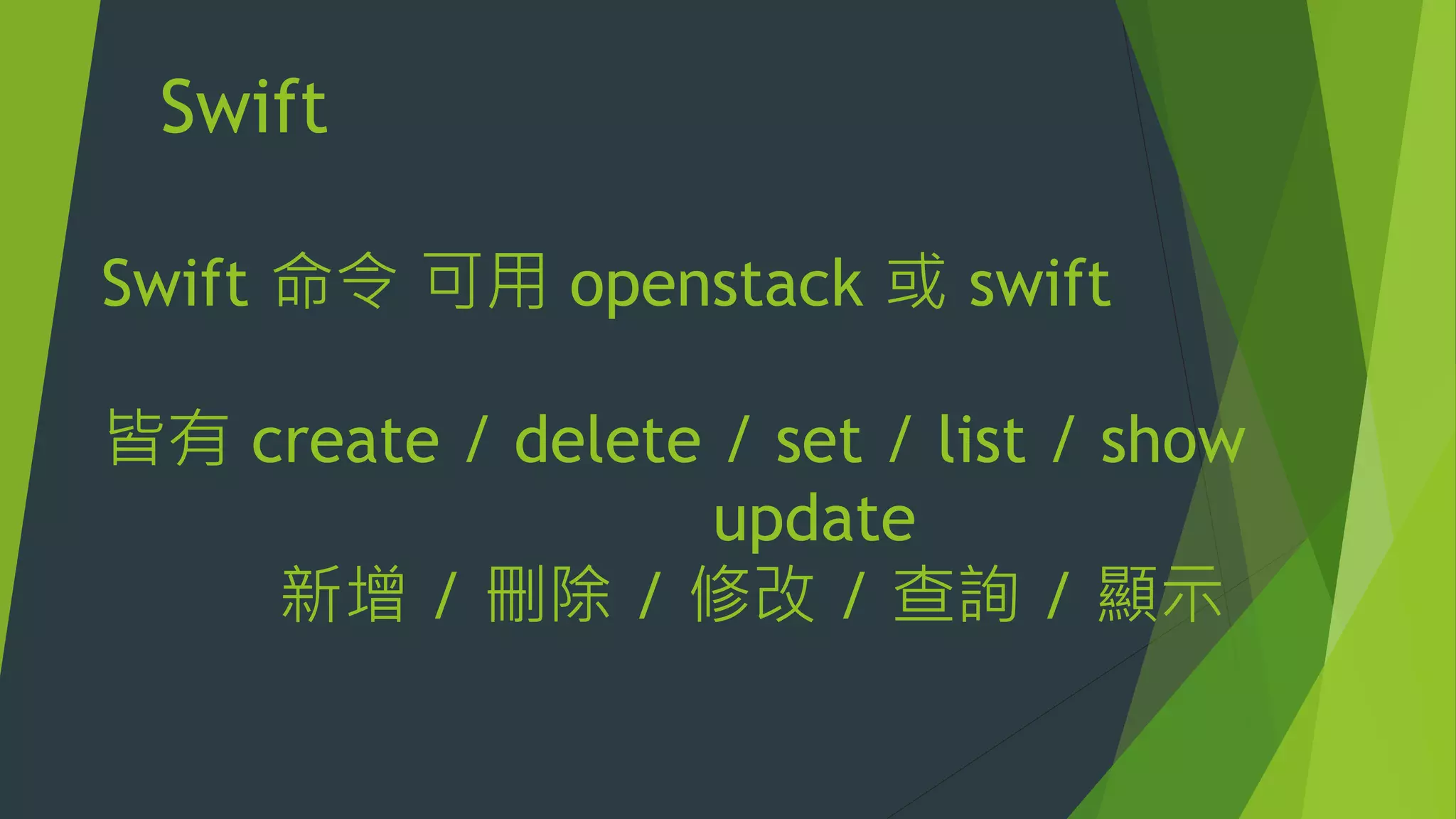 Swift

Swift 命令 可用 openstack 或 swift

皆有 create / delete / set / list / show update
新增 / 刪除 / 修改 / 查詢 / 顯示